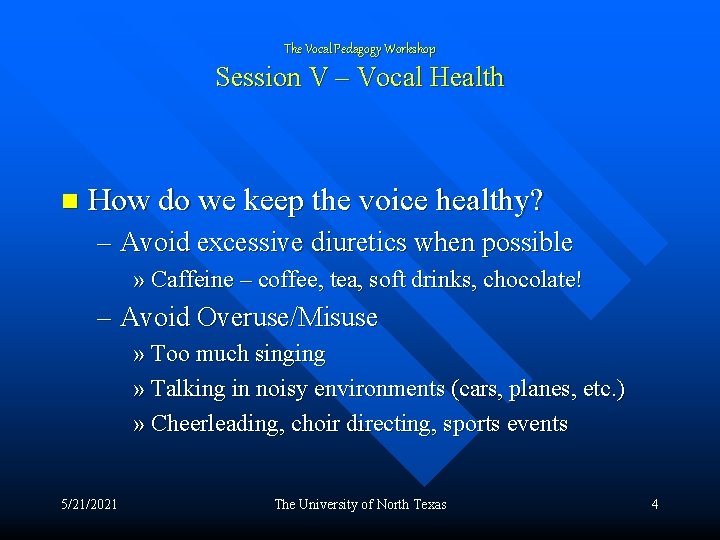 The Vocal Pedagogy Workshop
Session V – Vocal Health

How do we keep the voice healthy?
– Avoid excessive diuretics when possible
» Caffeine – coffee, tea, soft drinks, chocolate!
– Avoid Overuse/Misuse
» Too much singing
» Talking in noisy environments (cars, planes, etc.)
» Cheerleading, choir directing, sports events

5/21/2021
The University of North Texas
4